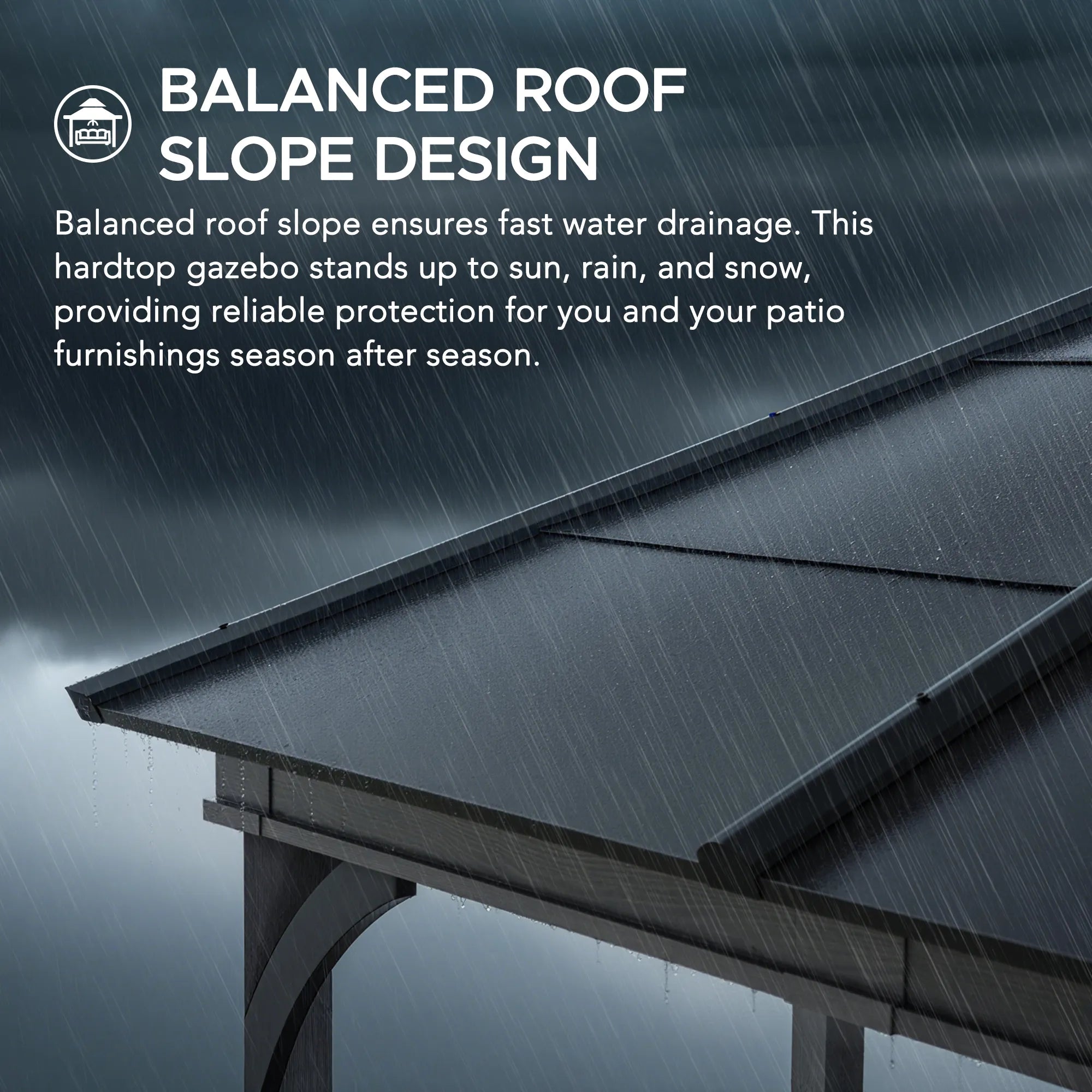 BALANCED ROOF SLOPE DESIGN

Balanced roof slope ensures fast water drainage. This hardtop gazebo stands up to sun, rain, and snow, providing reliable protection for you and your patio furnishings season after season.